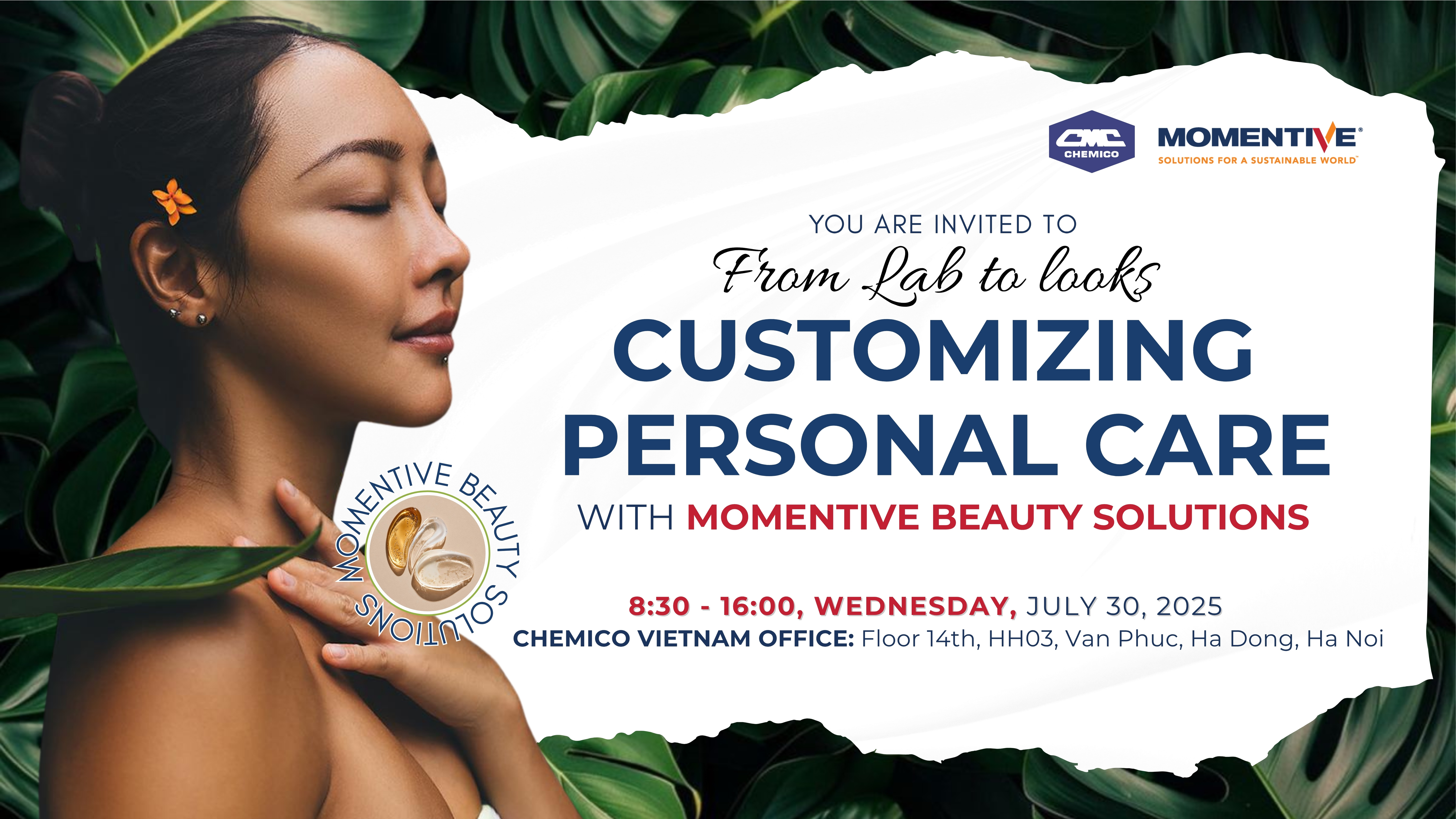 CMC CHEMICO

MOMENTIVE®
SOLUTIONS FOR A SUSTAINABLE WORLD™

YOU ARE INVITED TO
From Lab to looks
CUSTOMIZING PERSONAL CARE
WITH MOMENTIVE BEAUTY SOLUTIONS

MOMENTIVE BEAUTY SOLUTIONS

8:30 - 16:00, WEDNESDAY, JULY 30, 2025
CHEMICO VIETNAM OFFICE: Floor 14th, HH03, Van Phuc, Ha Dong, Ha Noi